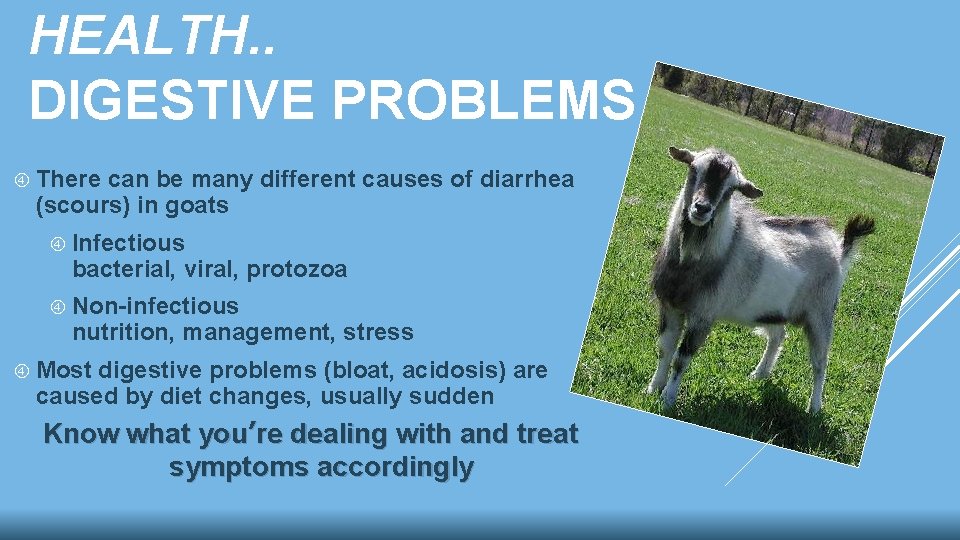 HEALTH..
DIGESTIVE PROBLEMS

There can be many different causes of diarrhea (scours) in goats

Infectious
bacterial, viral, protozoa

Non-infectious
nutrition, management, stress

Most digestive problems (bloat, acidosis) are caused by diet changes, usually sudden

Know what you're dealing with and treat symptoms accordingly